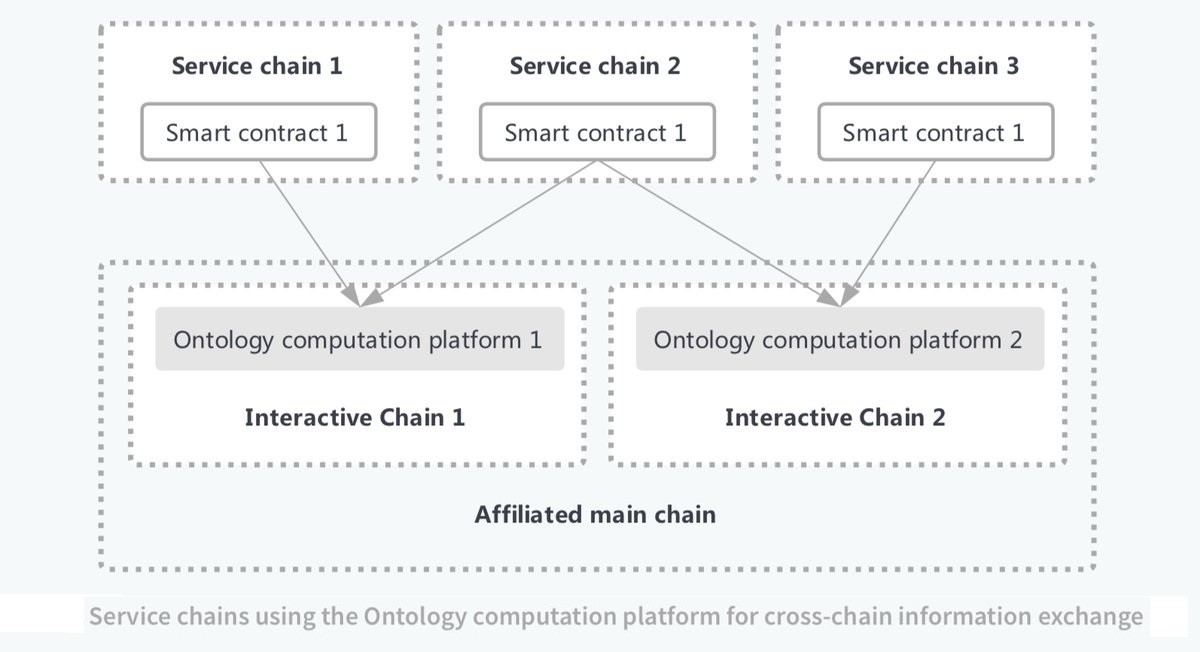 Service chain 1

Smart contract 1

Service chain 2

Smart contract 1

Service chain 3

Smart contract 1

Ontology computation platform 1

Interactive Chain 1

Ontology computation platform 2

Interactive Chain 2

Affiliated main chain

Service chains using the Ontology computation platform for cross-chain information exchange